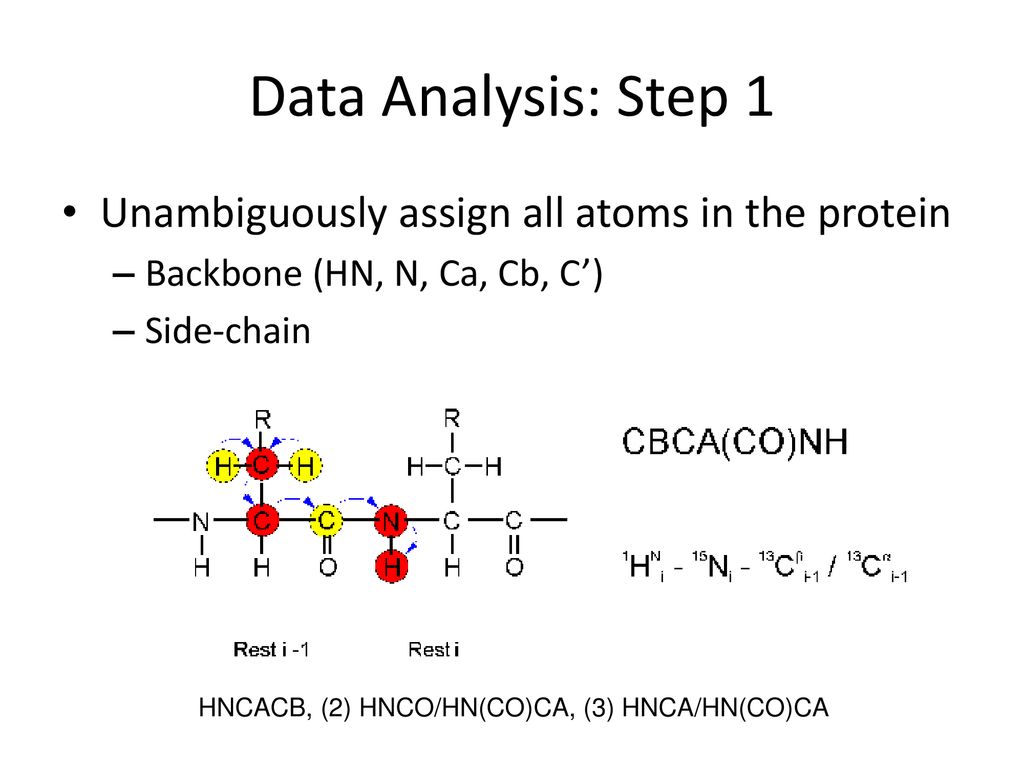 Data Analysis: Step 1

• Unambiguously assign all atoms in the protein
– Backbone (HN, N, Ca, Cb, C')
– Side-chain

R
H C H
N C C N C C
H H O H H O
R
H C H

Rest i -1
Rest i

CBCA(CO)NH

$^{1}H^{N}_{i}$ - $^{15}N_{i}$ - $^{13}C^{\beta}_{i-1}$ / $^{13}C^{\alpha}_{i-1}$

HNCACB, (2) HNCO/HN(CO)CA, (3) HNCA/HN(CO)CA